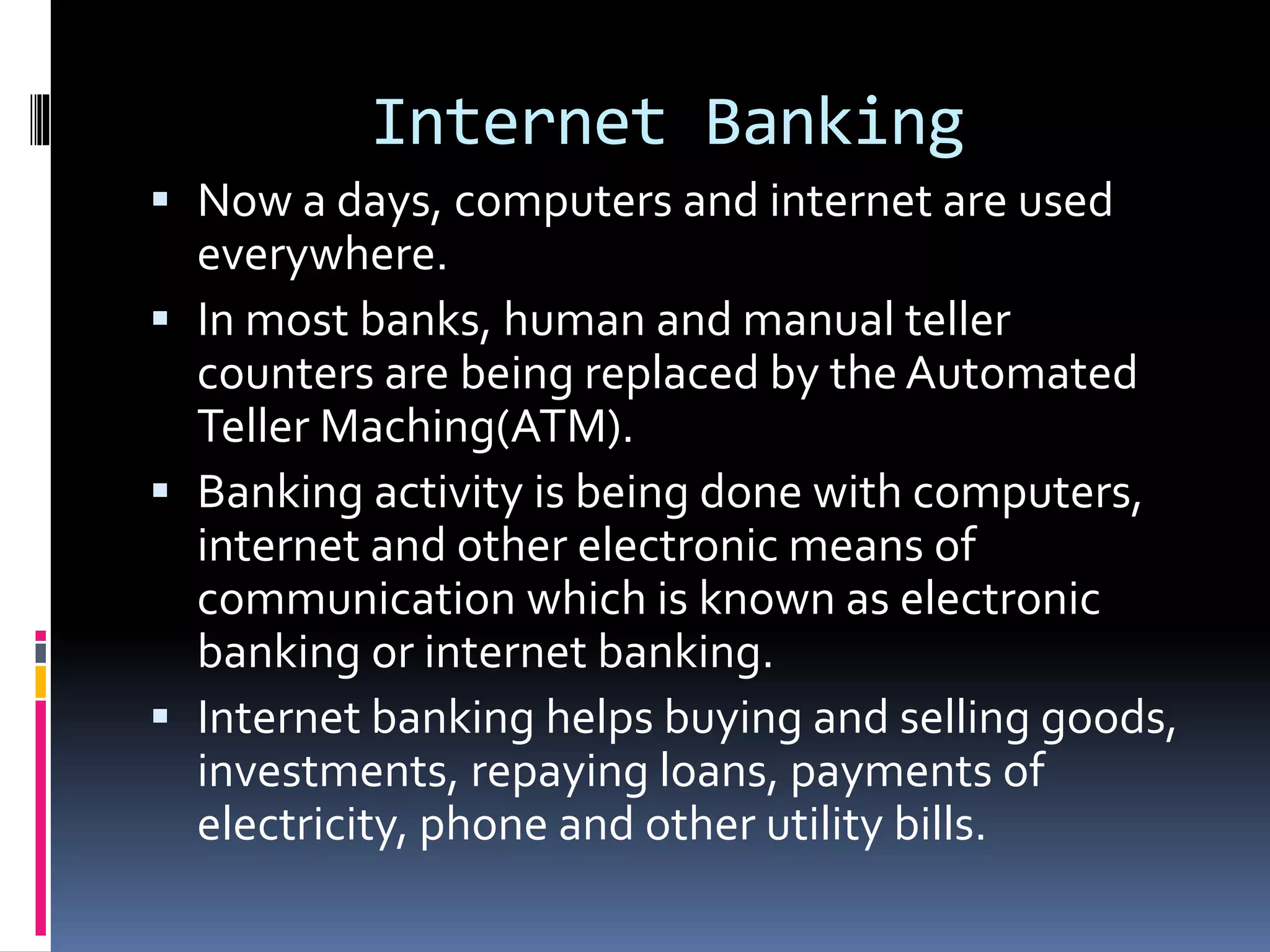 Internet Banking

▪ Now a days, computers and internet are used everywhere.

▪ In most banks, human and manual teller counters are being replaced by the Automated Teller Maching(ATM).

▪ Banking activity is being done with computers, internet and other electronic means of communication which is known as electronic banking or internet banking.

▪ Internet banking helps buying and selling goods, investments, repaying loans, payments of electricity, phone and other utility bills.